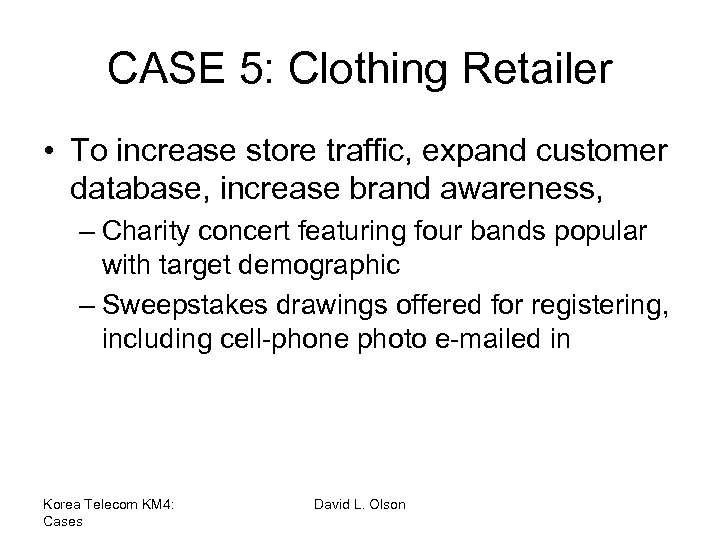 CASE 5: Clothing Retailer

• To increase store traffic, expand customer database, increase brand awareness,

– Charity concert featuring four bands popular with target demographic

– Sweepstakes drawings offered for registering, including cell-phone photo e-mailed in

Korea Telecom KM4: Cases

David L. Olson